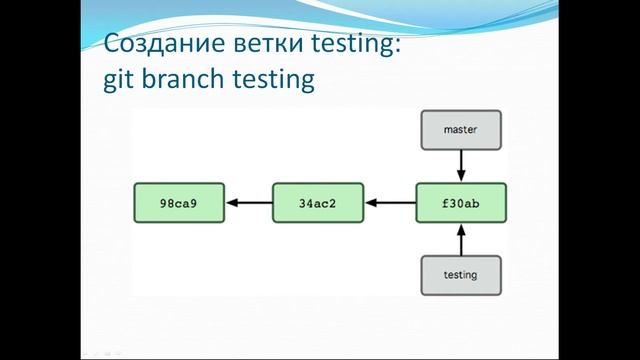 Создание ветки testing:
git branch testing

master

98ca9

34ac2

f30ab

testing